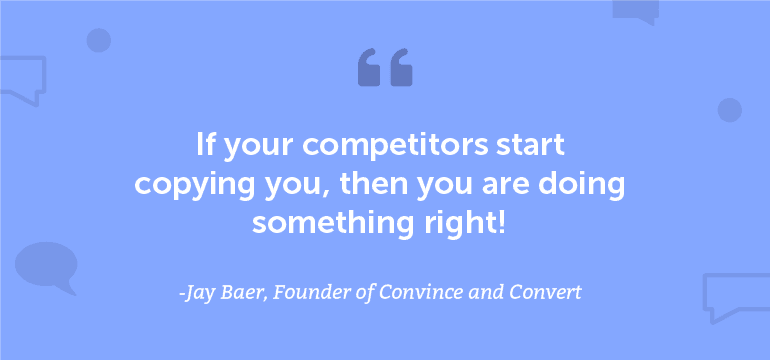 “

If your competitors start copying you, then you are doing something right!

-Jay Baer, Founder of Convince and Convert